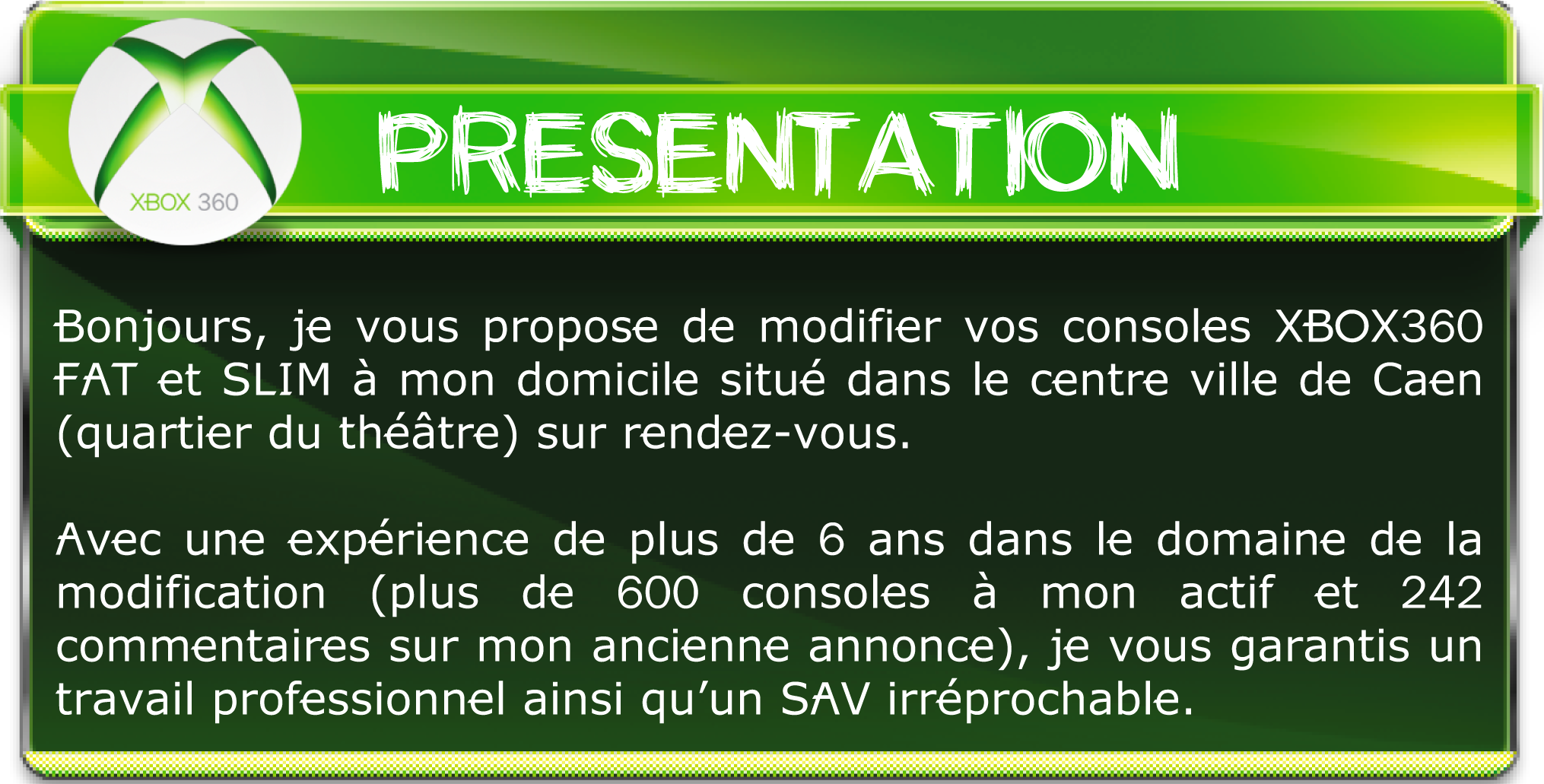 XBOX 360

PRESENTATION

Bonjours, je vous propose de modifier vos consoles XBOX360 FAT et SLIM à mon domicile situé dans le centre ville de Caen (quartier du théâtre) sur rendez-vous.

Avec une expérience de plus de 6 ans dans le domaine de la modification (plus de 600 consoles à mon actif et 242 commentaires sur mon ancienne annonce), je vous garantis un travail professionnel ainsi qu'un SAV irréprochable.